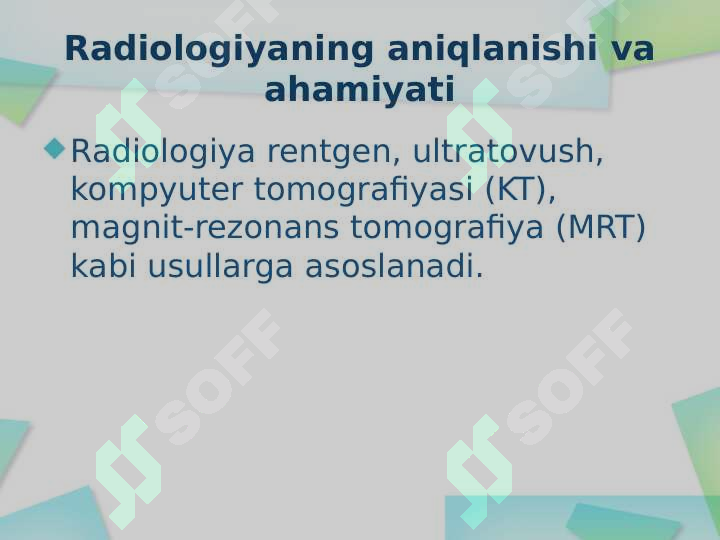 Radiologiyaning aniqlanishi va ahamiyati

Radiologiya rentgen, ultratovush, kompyuter tomografiyasi (KT), magnit-rezonans tomografiya (MRT) kabi usullarga asoslanadi.

SOFF SOFF SOFF SOFF